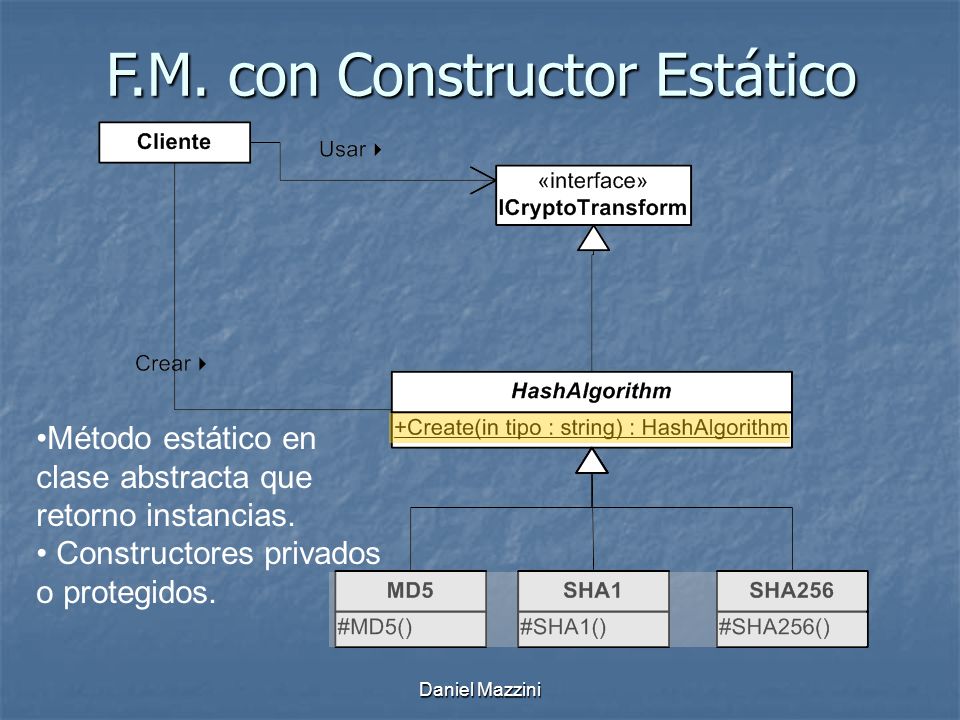 F.M. con Constructor Estático

Cliente

Usar

«interface»
ICryptoTransform

Crear

HashAlgorithm

+Create(in tipo : string) : HashAlgorithm

•Método estático en clase abstracta que retorno instancias.
• Constructores privados o protegidos.

MD5
#MD5()

SHA1
#SHA1()

SHA256
#SHA256()

Daniel Mazzini